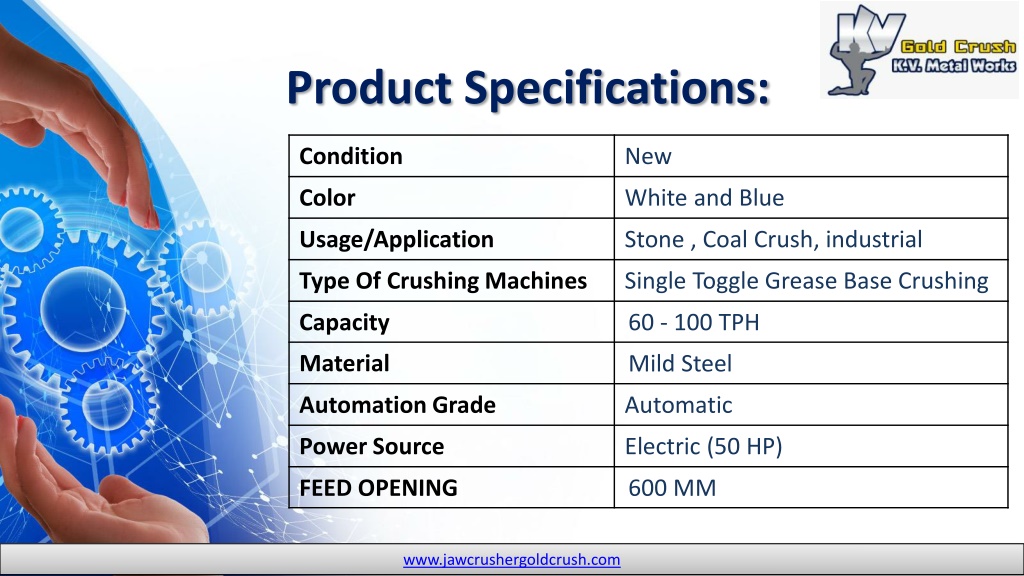 KV Gold Crush K.V. Metal Works

Product Specifications:

| Condition | New |
|---|---|
| Color | White and Blue |
| Usage/Application | Stone , Coal Crush, industrial |
| Type Of Crushing Machines | Single Toggle Grease Base Crushing |
| Capacity | 60 - 100 TPH |
| Material | Mild Steel |
| Automation Grade | Automatic |
| Power Source | Electric (50 HP) |
| FEED OPENING | 600 MM |

www.jawcrushergoldcrush.com